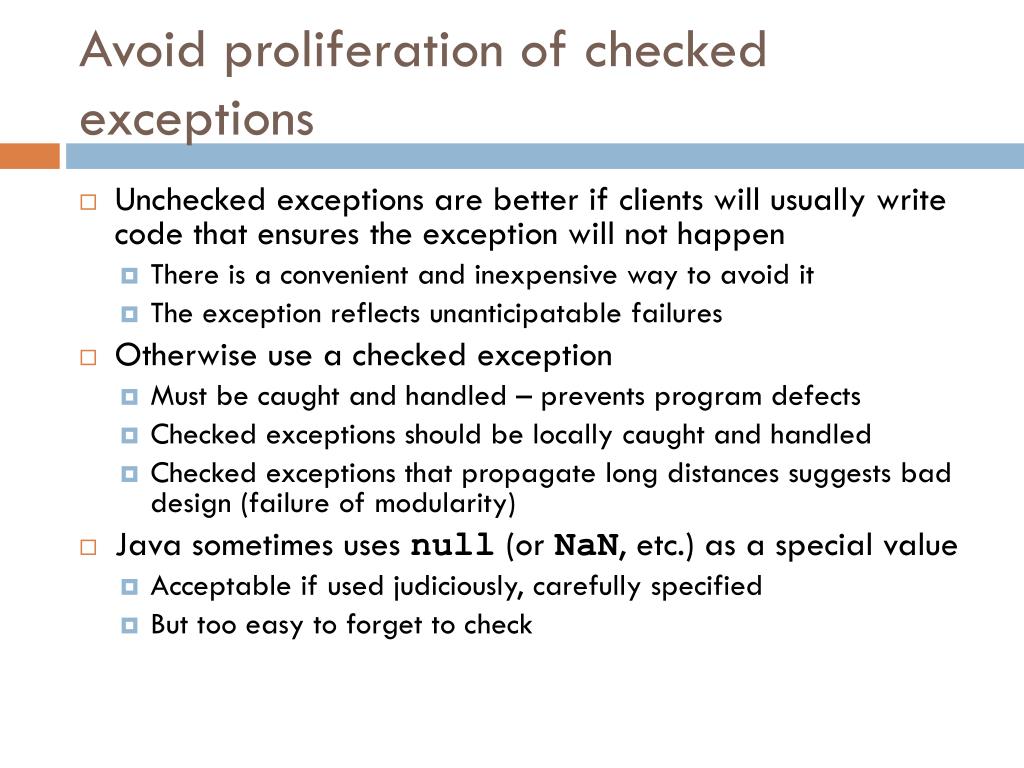 Avoid proliferation of checked exceptions

Unchecked exceptions are better if clients will usually write code that ensures the exception will not happen

There is a convenient and inexpensive way to avoid it

The exception reflects unanticipatable failures

Otherwise use a checked exception

Must be caught and handled – prevents program defects

Checked exceptions should be locally caught and handled

Checked exceptions that propagate long distances suggests bad design (failure of modularity)

Java sometimes uses null (or NaN, etc.) as a special value

Acceptable if used judiciously, carefully specified

But too easy to forget to check